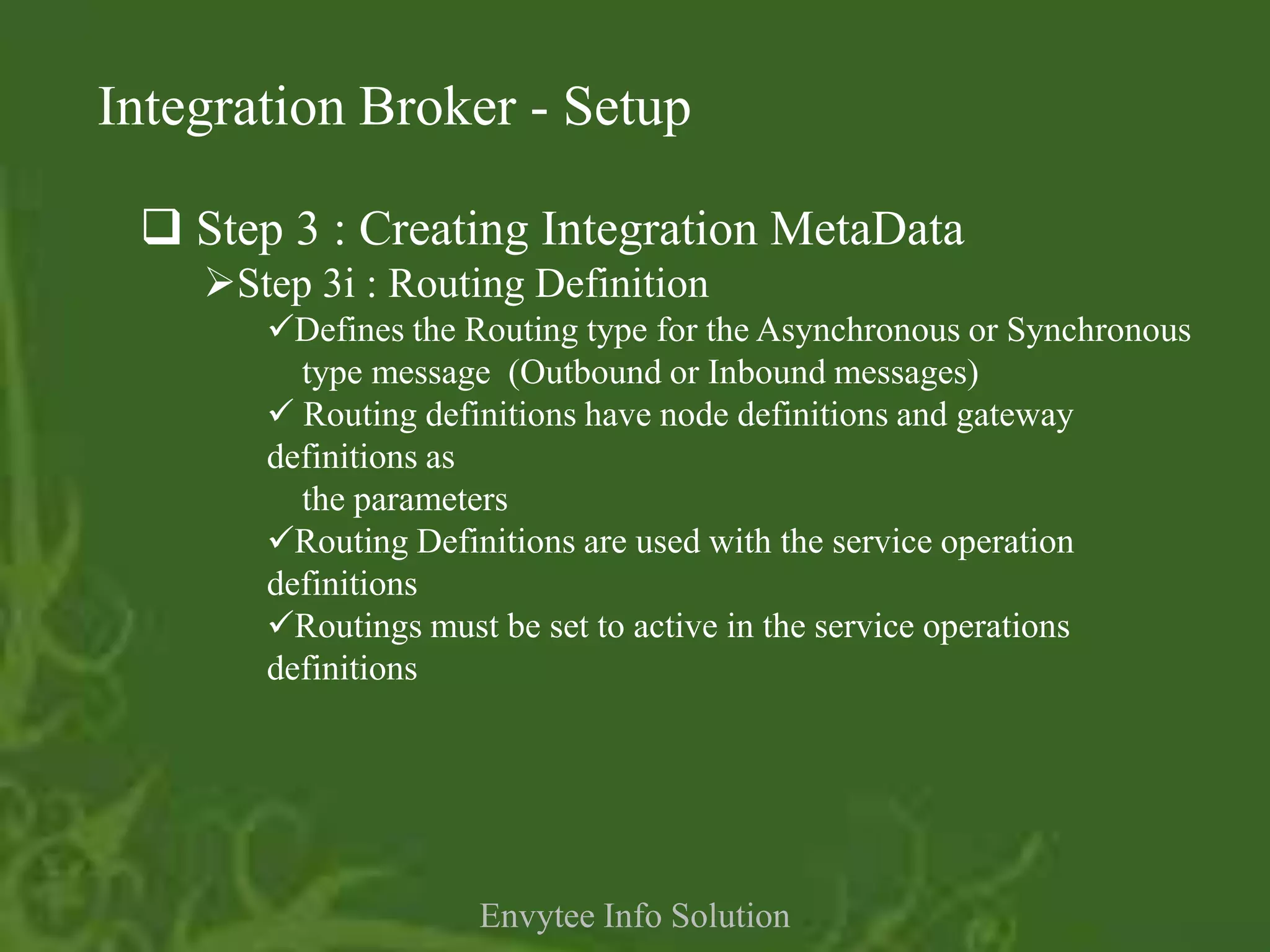 Integration Broker - Setup

❑ Step 3 : Creating Integration MetaData

➢Step 3i : Routing Definition

✓Defines the Routing type for the Asynchronous or Synchronous type message (Outbound or Inbound messages)

✓ Routing definitions have node definitions and gateway definitions as the parameters

✓Routing Definitions are used with the service operation definitions

✓Routings must be set to active in the service operations definitions

Envytee Info Solution